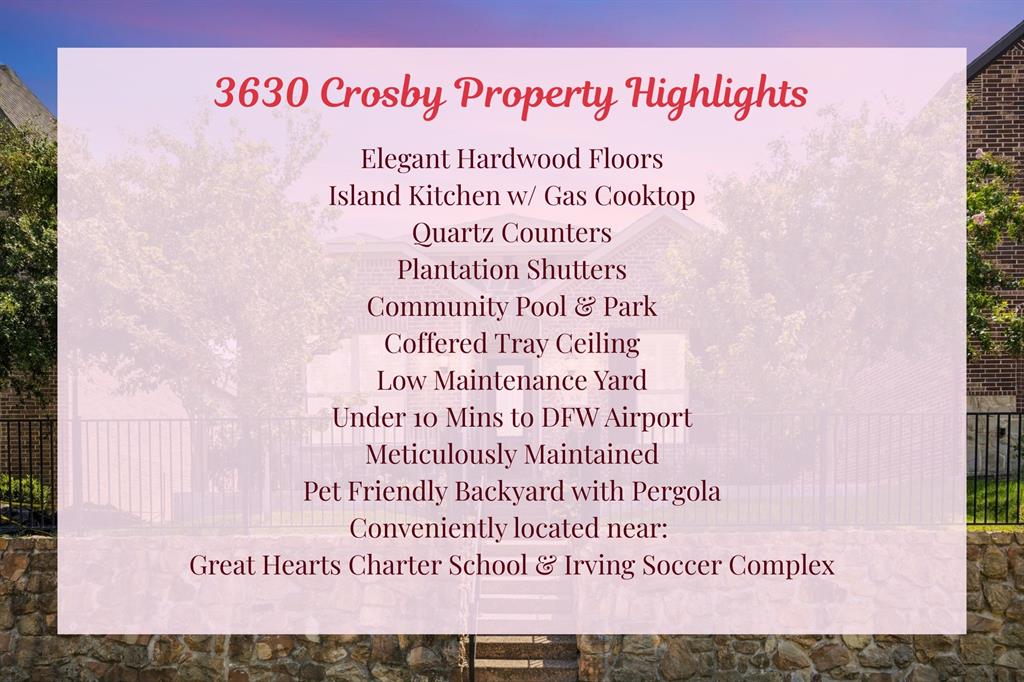 3630 Crosby Property Highlights

Elegant Hardwood Floors
Island Kitchen w/ Gas Cooktop
Quartz Counters
Plantation Shutters
Community Pool & Park
Coffered Tray Ceiling
Low Maintenance Yard
Under 10 Mins to DFW Airport
Meticulously Maintained
Pet Friendly Backyard with Pergola
Conveniently located near:
Great Hearts Charter School & Irving Soccer Complex